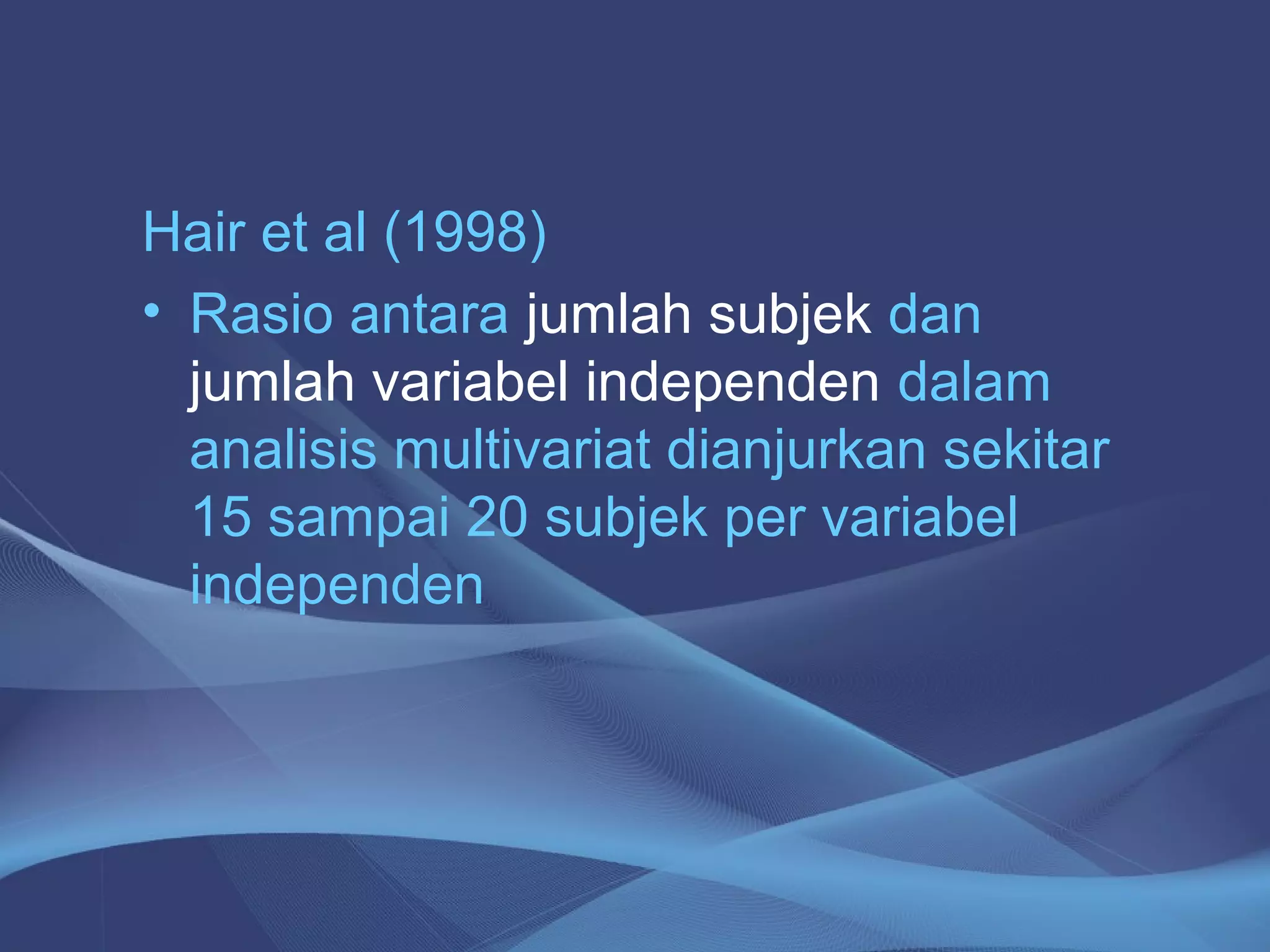 Hair et al (1998)

• Rasio antara jumlah subjek dan jumlah variabel independen dalam analisis multivariat dianjurkan sekitar 15 sampai 20 subjek per variabel independen